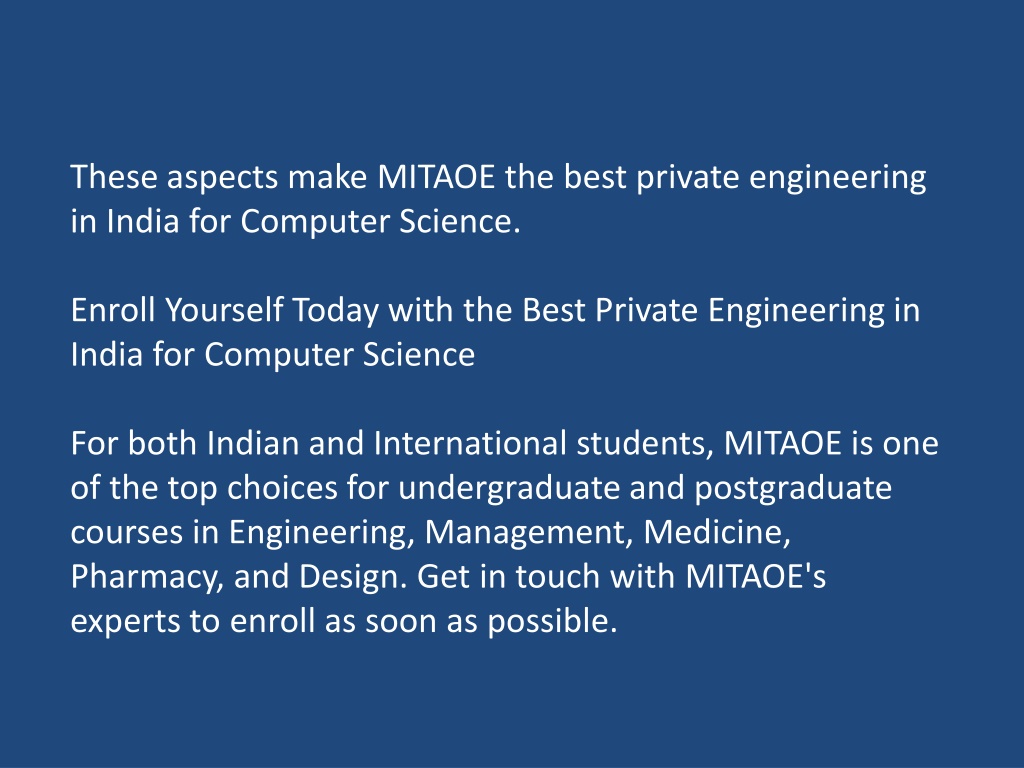 These aspects make MITAOE the best private engineering in India for Computer Science.

Enroll Yourself Today with the Best Private Engineering in India for Computer Science

For both Indian and International students, MITAOE is one of the top choices for undergraduate and postgraduate courses in Engineering, Management, Medicine, Pharmacy, and Design. Get in touch with MITAOE's experts to enroll as soon as possible.